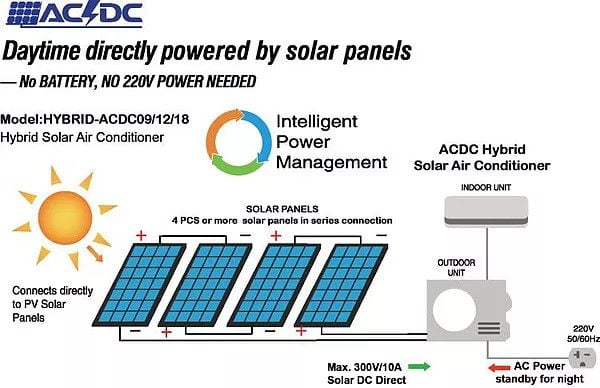 ACDC

Daytime directly powered by solar panels

— No BATTERY, NO 220V POWER NEEDED

Model:HYBRID-ACDC09/12/18
Hybrid Solar Air Conditioner

Intelligent Power Management

ACDC Hybrid Solar Air Conditioner

INDOOR UNIT

SOLAR PANELS
4 PCS or more solar panels in series connection

+ − + −

OUTDOOR UNIT

Connects directly to PV Solar Panels

− + − +

220V 50/60Hz

Max. 300V/10A Solar DC Direct

AC Power standby for night